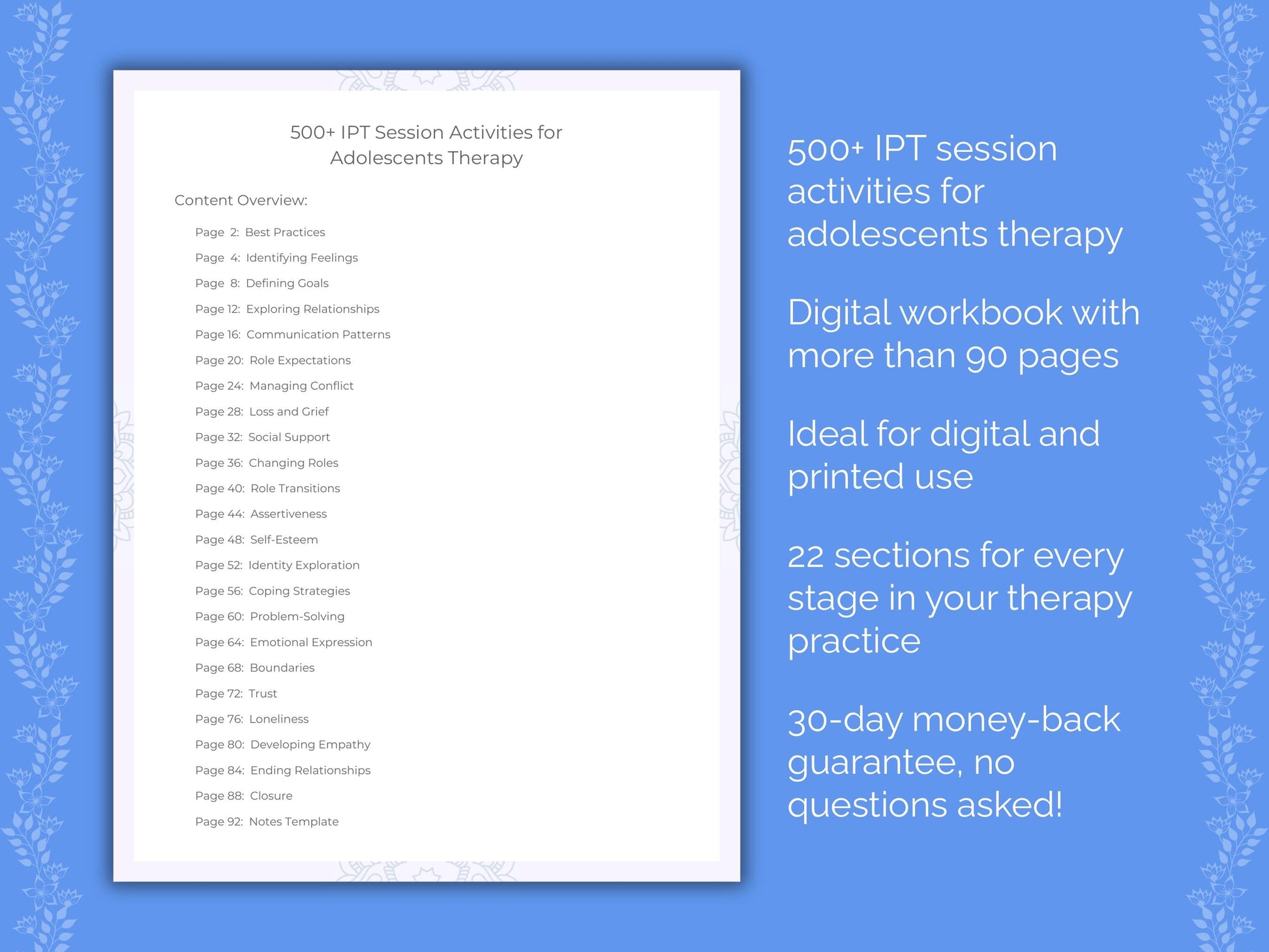 500+ IPT Session Activities for Adolescents Therapy

Content Overview:

Page 2: Best Practices
Page 4: Identifying Feelings
Page 8: Defining Goals
Page 12: Exploring Relationships
Page 16: Communication Patterns
Page 20: Role Expectations
Page 24: Managing Conflict
Page 28: Loss and Grief
Page 32: Social Support
Page 36: Changing Roles
Page 40: Role Transitions
Page 44: Assertiveness
Page 48: Self-Esteem
Page 52: Identity Exploration
Page 56: Coping Strategies
Page 60: Problem-Solving
Page 64: Emotional Expression
Page 68: Boundaries
Page 72: Trust
Page 76: Loneliness
Page 80: Developing Empathy
Page 84: Ending Relationships
Page 88: Closure
Page 92: Notes Template

500+ IPT session activities for adolescents therapy

Digital workbook with more than 90 pages

Ideal for digital and printed use

22 sections for every stage in your therapy practice

30-day money-back guarantee, no questions asked!